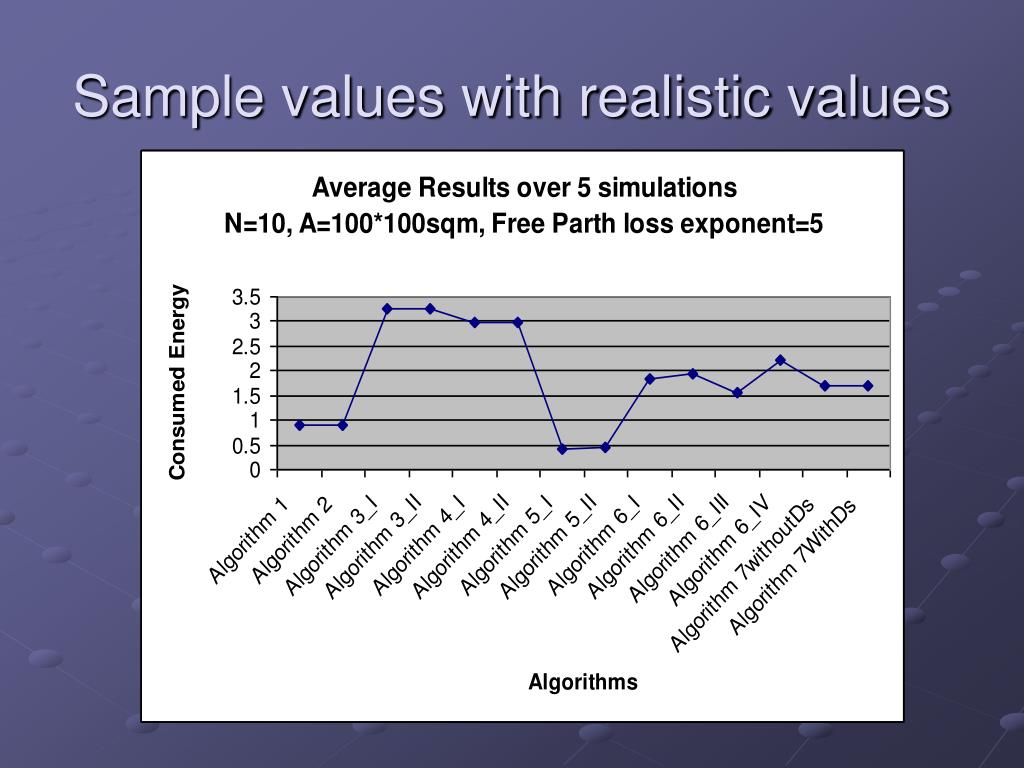 Sample values with realistic values

Average Results over 5 simulations
N=10, A=100*100sqm, Free Parth loss exponent=5

Consumed Energy

3.5
3
2.5
2
1.5
1
0.5
0

Algorithm 1
Algorithm 2
Algorithm 3_I
Algorithm 3_II
Algorithm 4_I
Algorithm 4_II
Algorithm 5_I
Algorithm 5_II
Algorithm 6_I
Algorithm 6_II
Algorithm 6_III
Algorithm 6_IV
Algorithm 7withoutDs
Algorithm 7WithDs

Algorithms